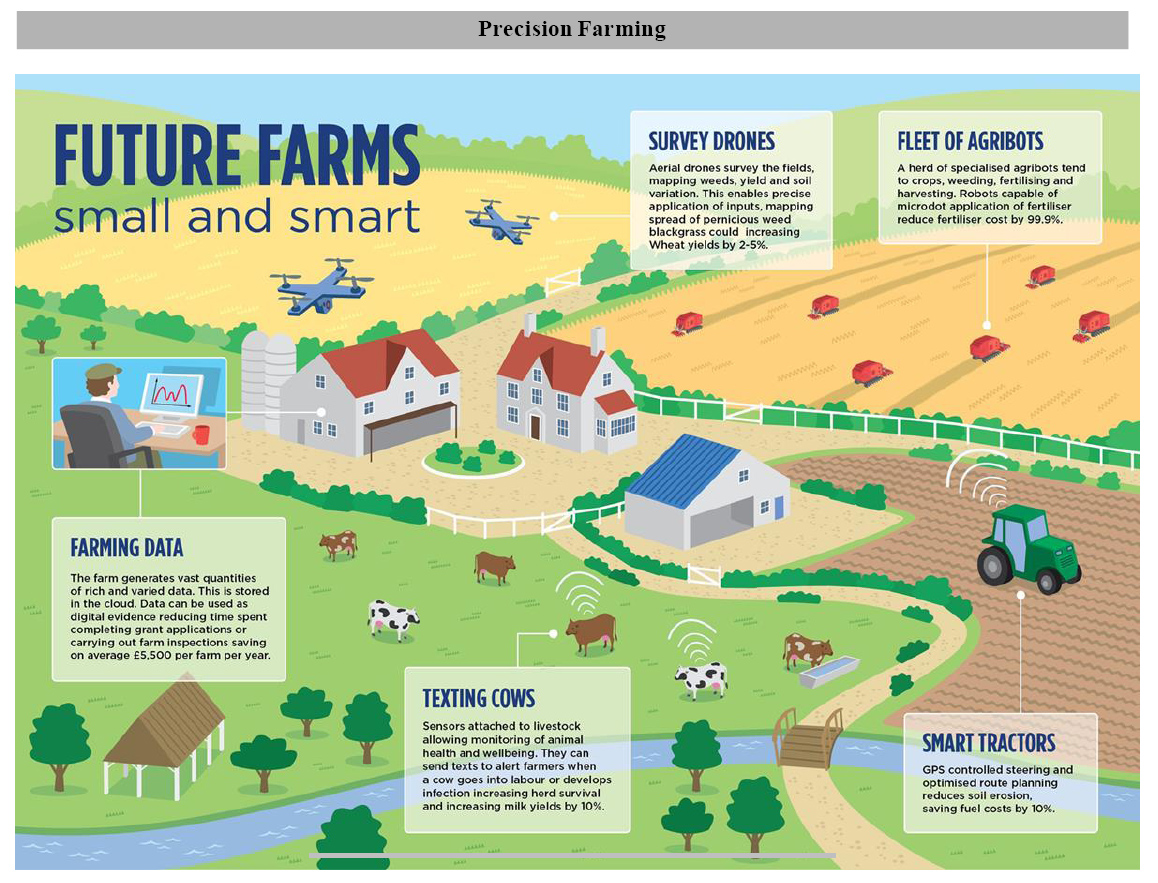 Precision Farming

FUTURE FARMS
small and smart

SURVEY DRONES
Aerial drones survey the fields, mapping weeds, yield and soil variation. This enables precise application of inputs, mapping spread of pernicious weed blackgrass could increasing Wheat yields by 2-5%.

FLEET OF AGRIBOTS
A herd of specialised agribots tend to crops, weeding, fertilising and harvesting. Robots capable of microdot application of fertiliser reduce fertiliser cost by 99.9%.

FARMING DATA
The farm generates vast quantities of rich and varied data. This is stored in the cloud. Data can be used as digital evidence reducing time spent completing grant applications or carrying out farm inspections saving on average £5,500 per farm per year.

TEXTING COWS
Sensors attached to livestock allowing monitoring of animal health and wellbeing. They can send texts to alert farmers when a cow goes into labour or develops infection increasing herd survival and increasing milk yields by 10%.

SMART TRACTORS
GPS controlled steering and optimised route planning reduces soil erosion, saving fuel costs by 10%.